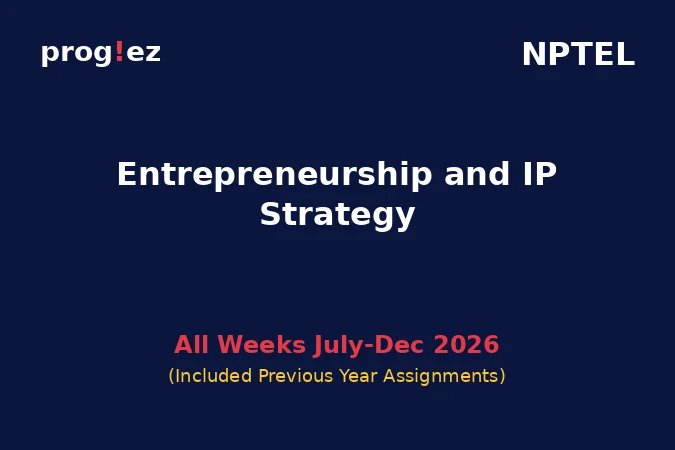 prog!ez

NPTEL

Entrepreneurship and IP Strategy

All Weeks July-Dec 2026
(Included Previous Year Assignments)